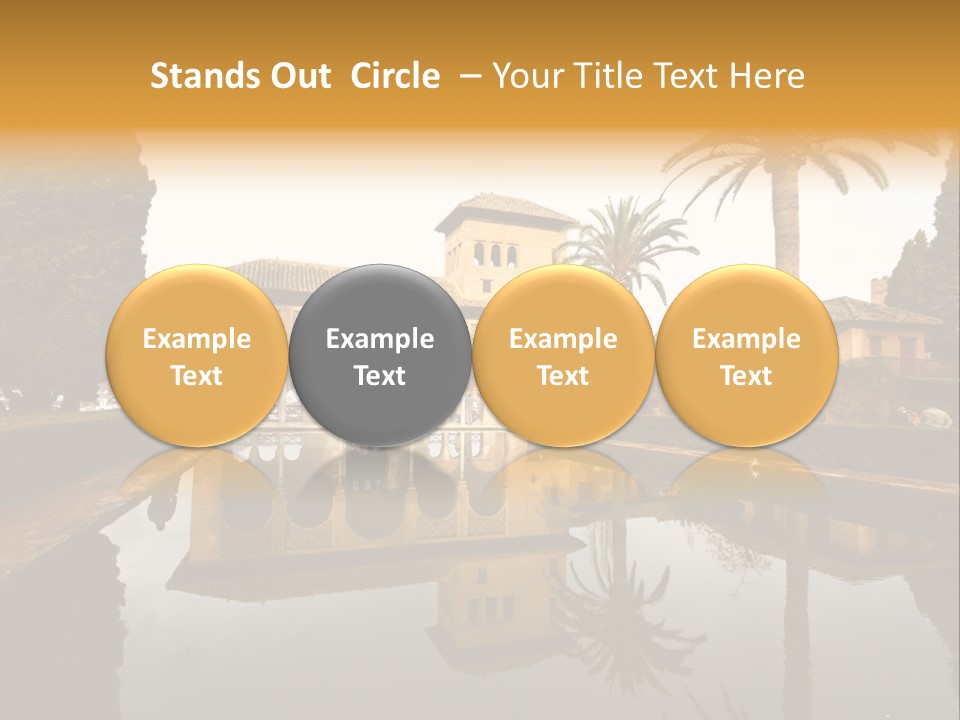 Stands Out Circle – Your Title Text Here

Example Text

Example Text

Example Text

Example Text